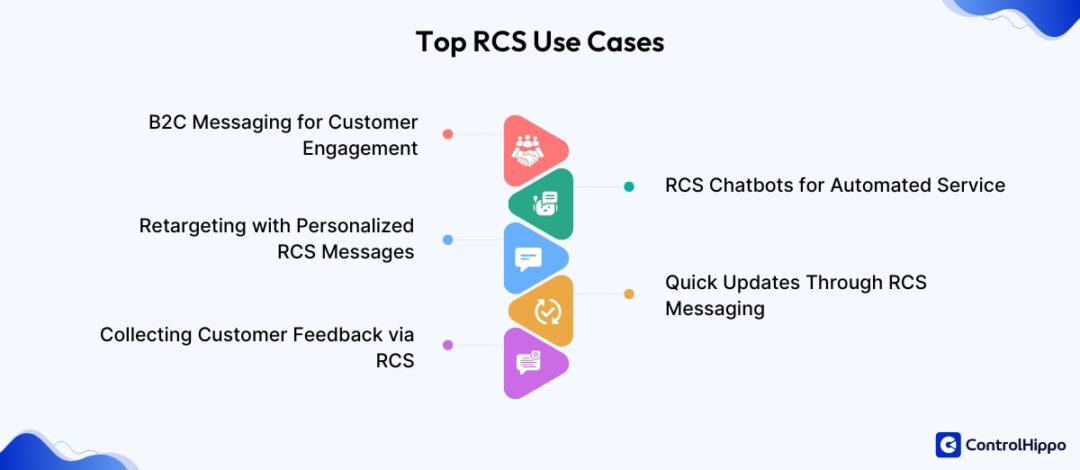 Top RCS Use Cases

B2C Messaging for Customer Engagement

RCS Chatbots for Automated Service

Retargeting with Personalized RCS Messages

Quick Updates Through RCS Messaging

Collecting Customer Feedback via RCS

ControlHippo